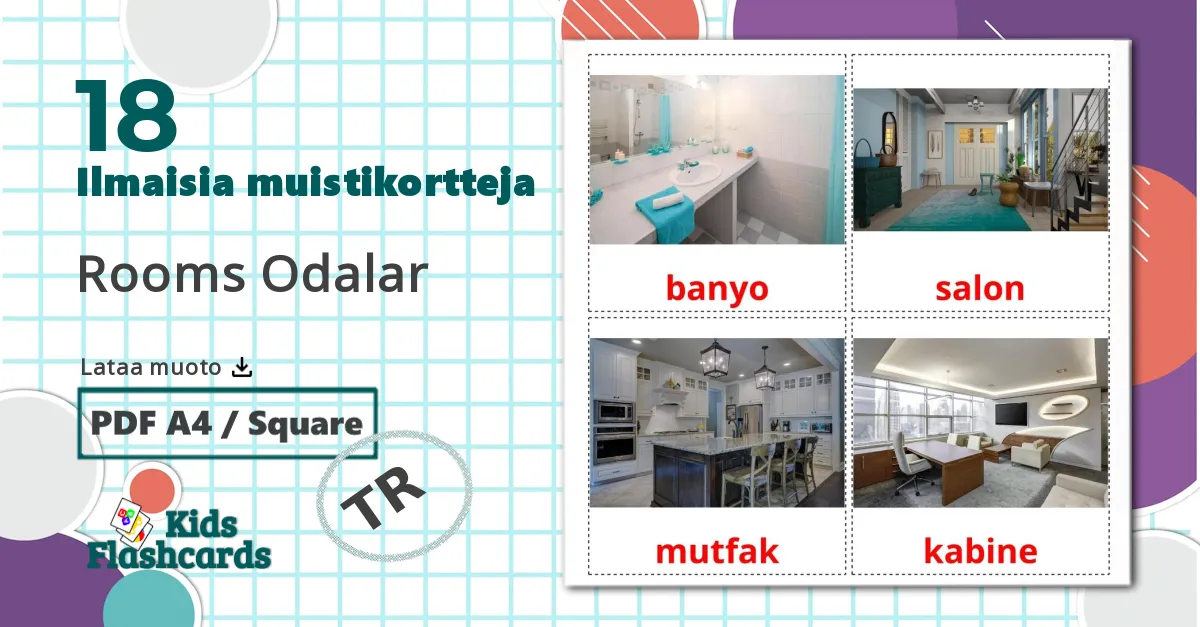 18
Ilmaisia muistikortteja

Rooms Odalar

Lataa muoto

PDF A4 / Square

TR

Kids Flashcards

banyo

salon

mutfak

kabine